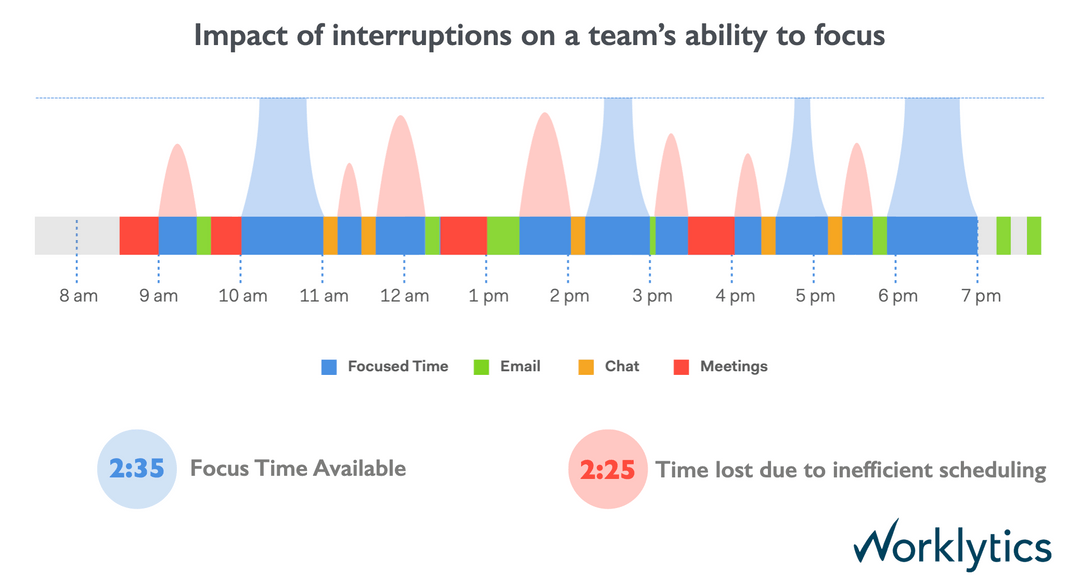 Impact of interruptions on a team's ability to focus

8 am
9 am
10 am
11 am
12 am
1 pm
2 pm
3 pm
4 pm
5 pm
6 pm
7 pm

Focused Time
Email
Chat
Meetings

2:35 Focus Time Available

2:25 Time lost due to inefficient scheduling

Worklytics